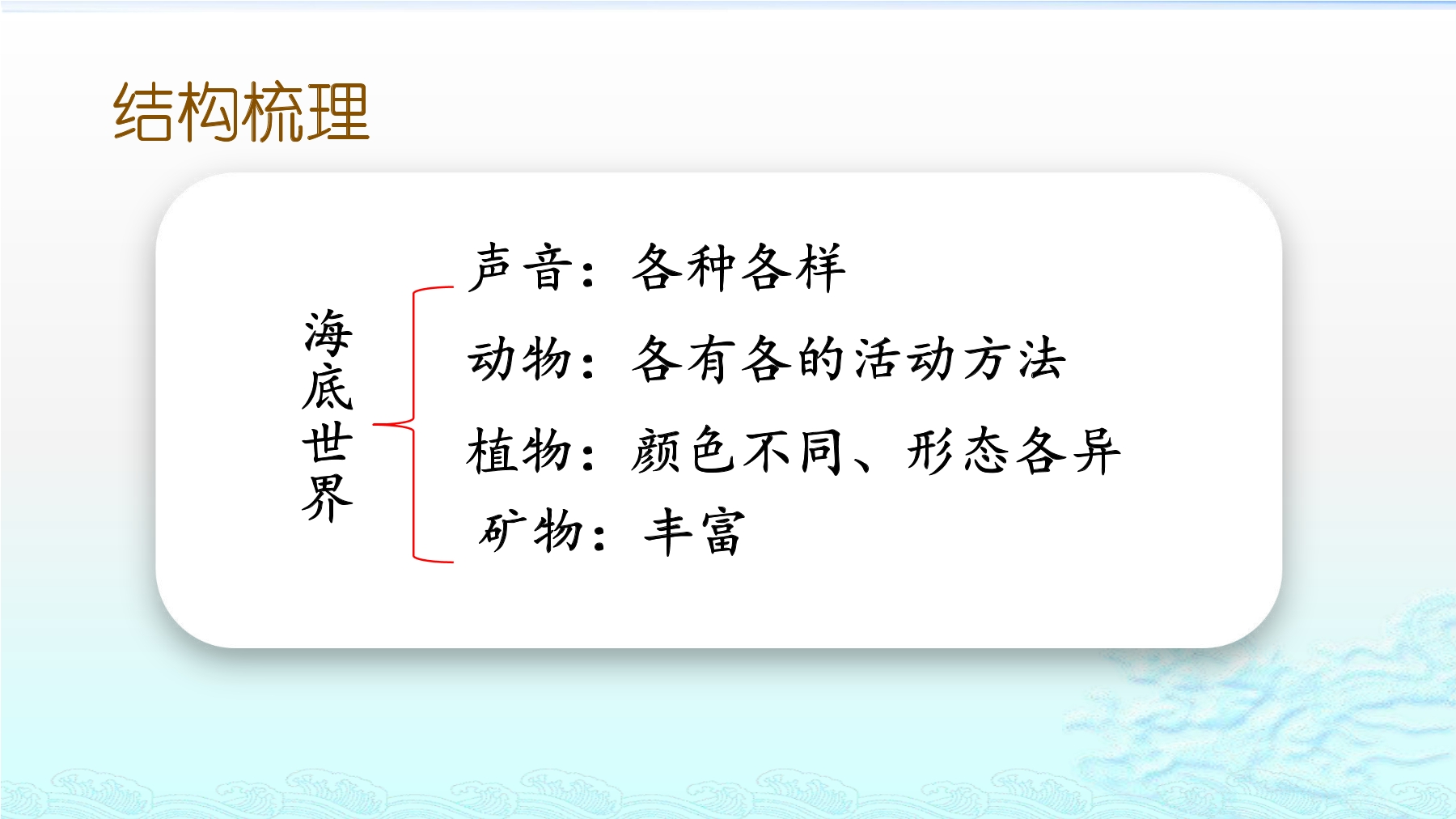 结构梳理

海底世界

声音：各种各样

动物：各有各的活动方法

植物：颜色不同、形态各异

矿物：丰富